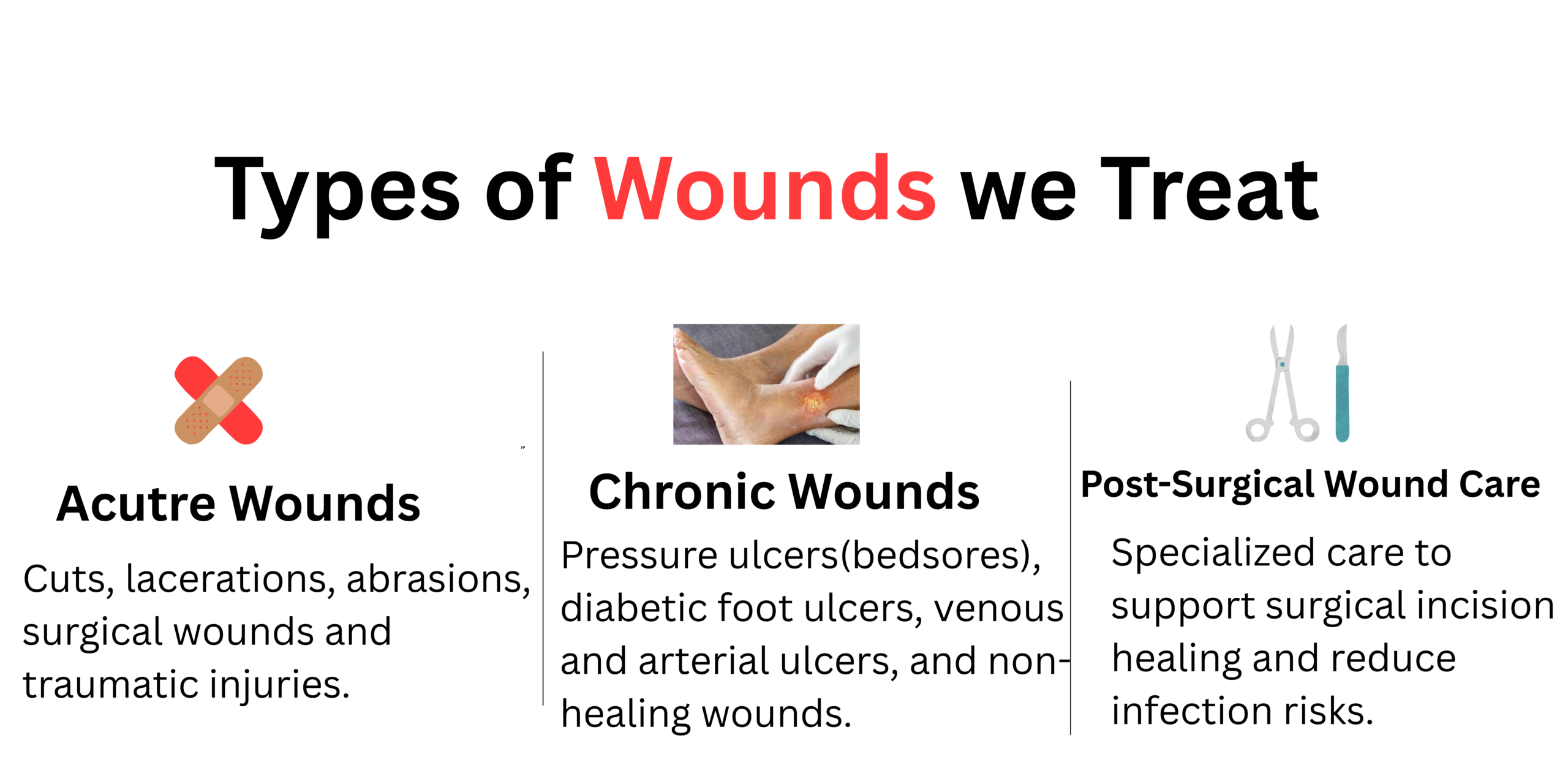 Types of Wounds we Treat

Acutre Wounds

Cuts, lacerations, abrasions, surgical wounds and traumatic injuries.

Chronic Wounds

Pressure ulcers(bedsores), diabetic foot ulcers, venous and arterial ulcers, and non-healing wounds.

Post-Surgical Wound Care

Specialized care to support surgical incision healing and reduce infection risks.